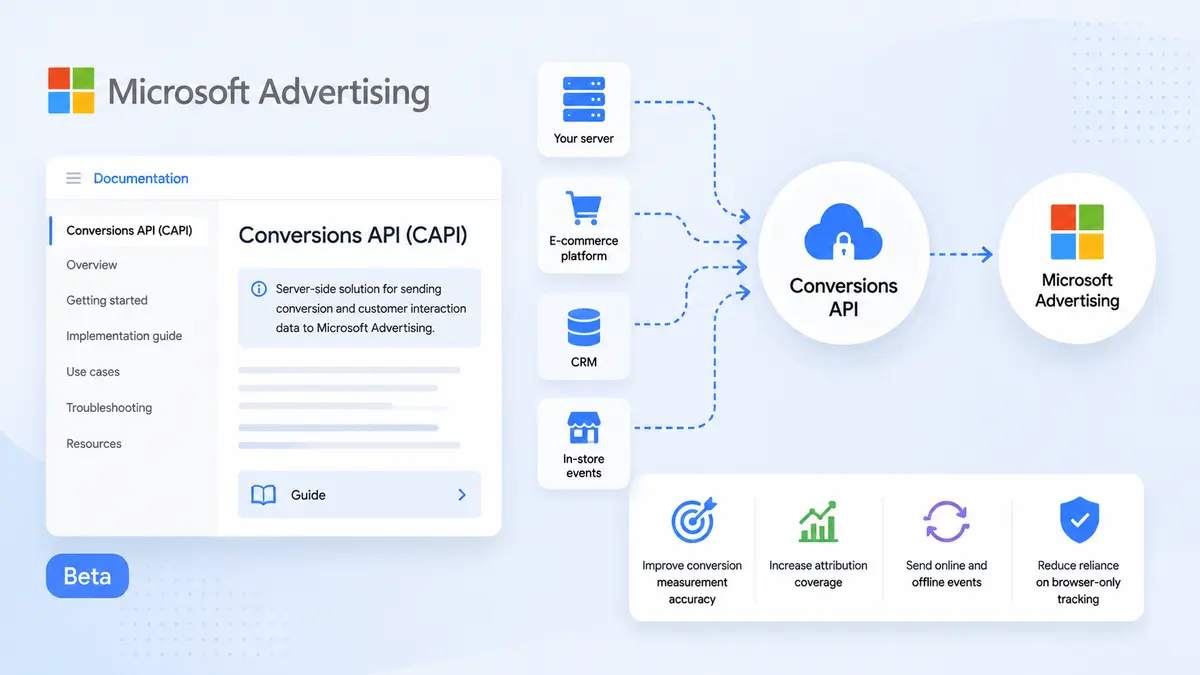 Microsoft Advertising

Documentation

Conversions API (CAPI)
Overview
Getting started
Implementation guide
Use cases
Troubleshooting
Resources

Conversions API (CAPI)

Server-side solution for sending conversion and customer interaction data to Microsoft Advertising.

Guide

Beta

Your server

E-commerce platform

CRM

In-store events

Conversions API

Microsoft Advertising

Improve conversion measurement accuracy

Increase attribution coverage

Send online and offline events

Reduce reliance on browser-only tracking